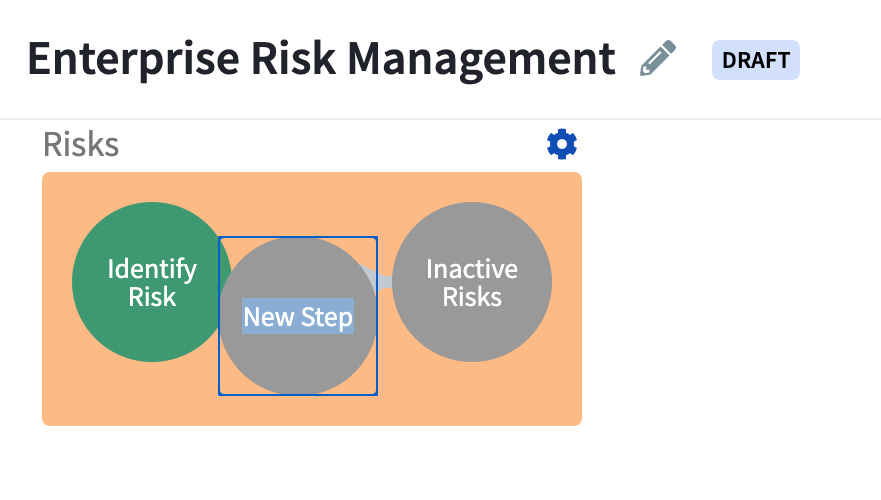 Enterprise Risk Management DRAFT

Risks

Identify Risk

New Step

Inactive Risks